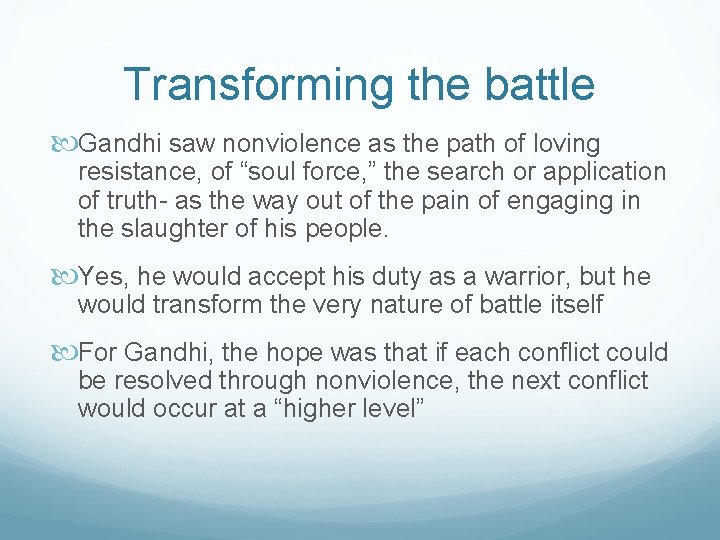 Transforming the battle

Gandhi saw nonviolence as the path of loving resistance, of “soul force,” the search or application of truth- as the way out of the pain of engaging in the slaughter of his people.

Yes, he would accept his duty as a warrior, but he would transform the very nature of battle itself

For Gandhi, the hope was that if each conflict could be resolved through nonviolence, the next conflict would occur at a “higher level”